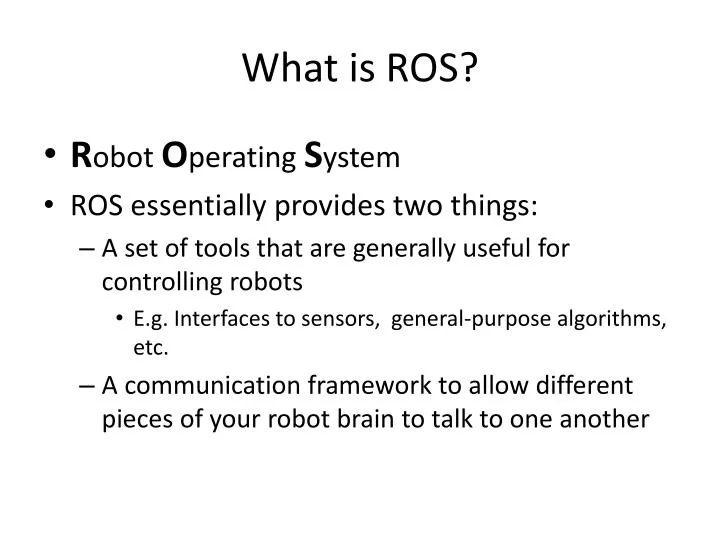 What is ROS?

• Robot Operating System
• ROS essentially provides two things:
– A set of tools that are generally useful for controlling robots
• E.g. Interfaces to sensors, general-purpose algorithms, etc.
– A communication framework to allow different pieces of your robot brain to talk to one another